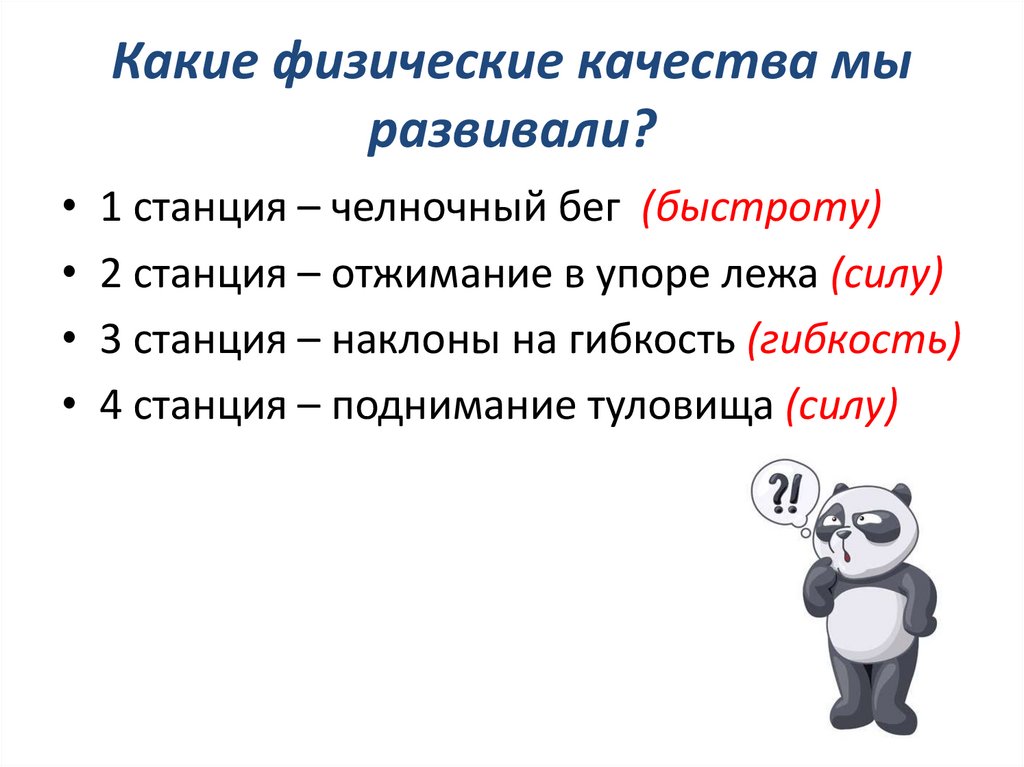 Какие физические качества мы развивали?

• 1 станция – челночный бег (быстроту)
• 2 станция – отжимание в упоре лежа (силу)
• 3 станция – наклоны на гибкость (гибкость)
• 4 станция – поднимание туловища (силу)

?!